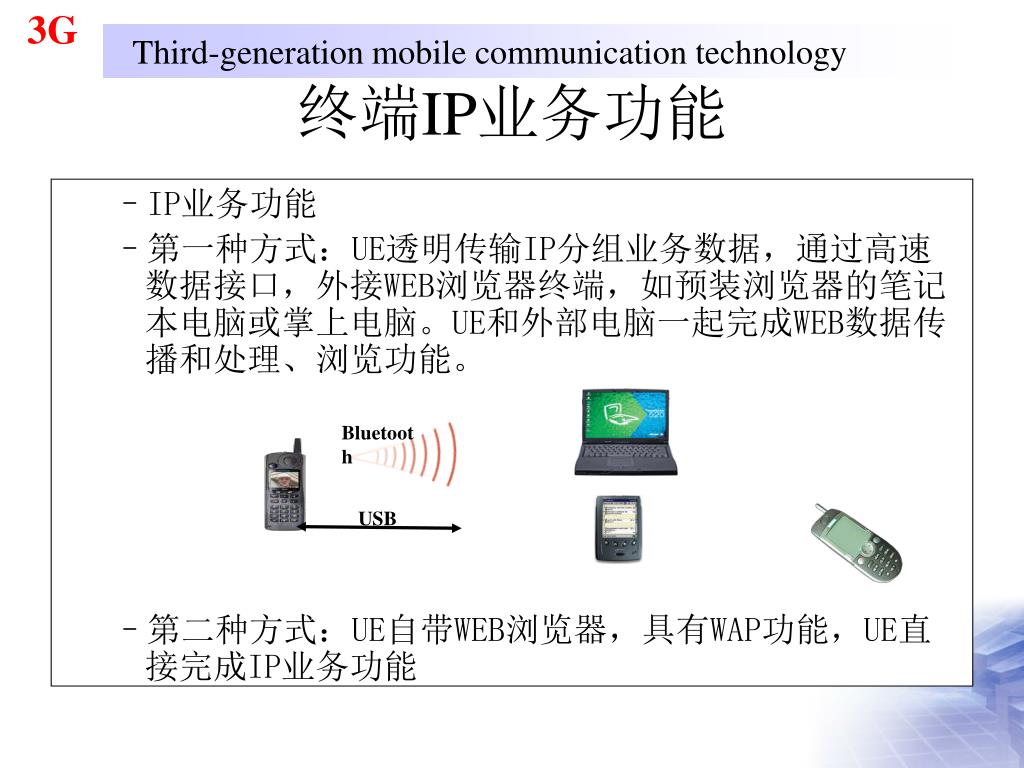 3G

Third-generation mobile communication technology

终端IP业务功能

– IP业务功能

– 第一种方式：UE透明传输IP分组业务数据，通过高速数据接口，外接WEB浏览器终端，如预装浏览器的笔记本电脑或掌上电脑。UE和外部电脑一起完成WEB数据传播和处理、浏览功能。

Bluetooth

USB

– 第二种方式：UE自带WEB浏览器，具有WAP功能，UE直接完成IP业务功能